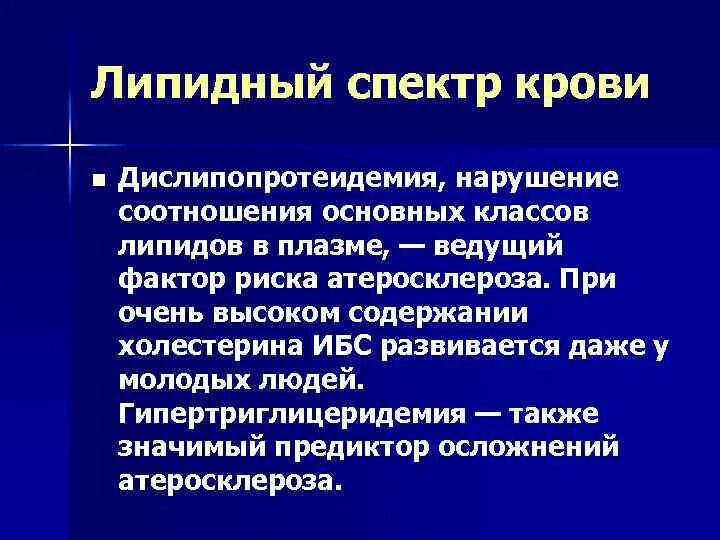 Липидный спектр крови

Дислипопротеидемия, нарушение соотношения основных классов липидов в плазме, — ведущий фактор риска атеросклероза. При очень высоком содержании холестерина ИБС развивается даже у молодых людей. Гипертриглицеридемия — также значимый предиктор осложнений атеросклероза.